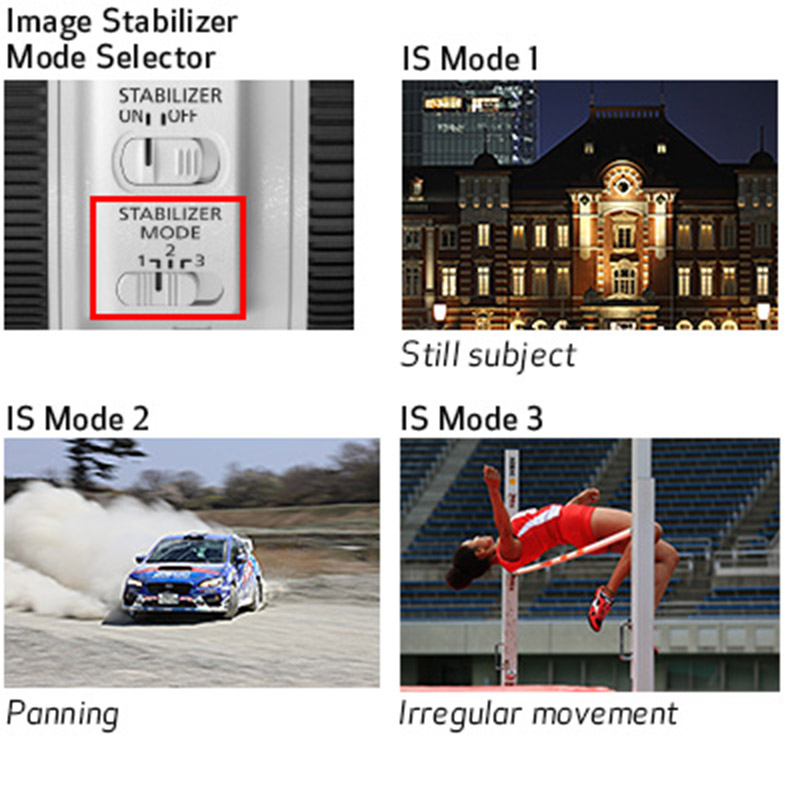 Image Stabilizer Mode Selector

STABILIZER
ON OFF

STABILIZER
MODE
1 2 3

IS Mode 1

Still subject

IS Mode 2

Panning

IS Mode 3

Irregular movement